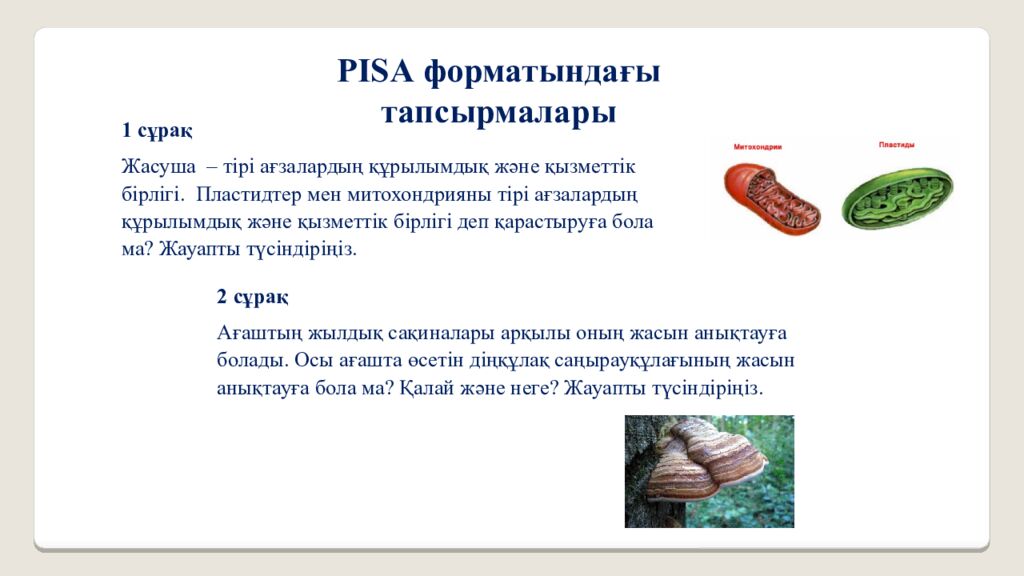 PISA форматындағы тапсырмалары

1 сұрақ

Жасуша – тірі ағзалардың құрылымдық және қызметтік бірлігі. Пластидтер мен митохондрияны тірі ағзалардың құрылымдық және қызметтік бірлігі деп қарастыруға бола ма? Жауапты түсіндіріңіз.

Митохондрии

Пластиды

2 сұрақ

Ағаштың жылдық сақиналары арқылы оның жасын анықтауға болады. Осы ағашта өсетін діңқұлақ саңырауқұлағының жасын анықтауға бола ма? Қалай және неге? Жауапты түсіндіріңіз.